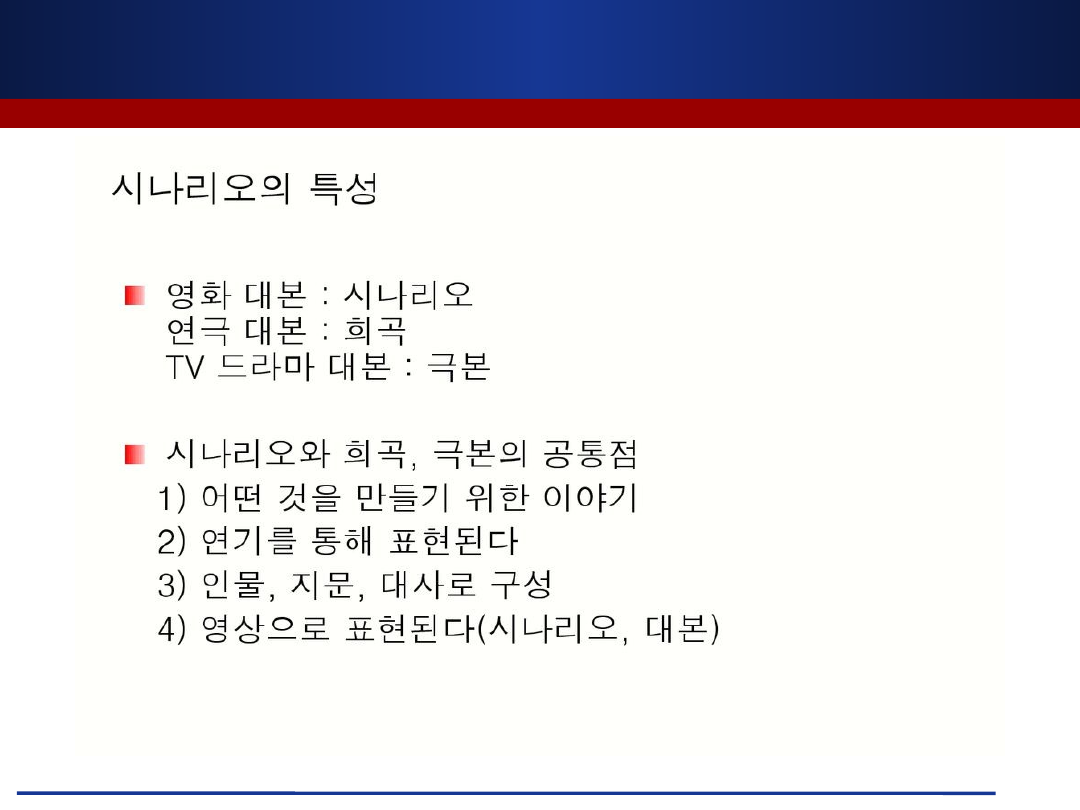 시나리오의 특성

영화 대본 : 시나리오
연극 대본 : 희곡
TV 드라마 대본 : 극본

시나리오와 희곡, 극본의 공통점
1) 어떤 것을 만들기 위한 이야기
2) 연기를 통해 표현된다
3) 인물, 지문, 대사로 구성
4) 영상으로 표현된다(시나리오, 대본)